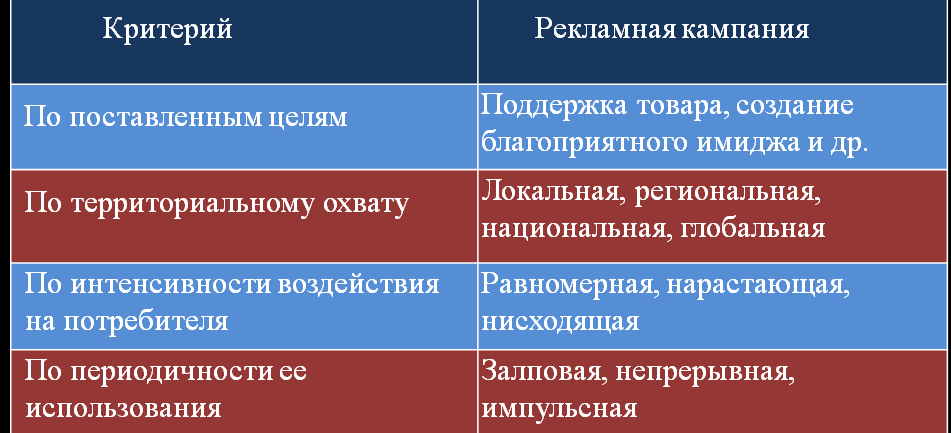 | Критерий | Рекламная кампания |
|---|---|
| По поставленным целям | Поддержка товара, создание благоприятного имиджа и др. |
| По территориальному охвату | Локальная, региональная, национальная, глобальная |
| По интенсивности воздействия на потребителя | Равномерная, нарастающая, нисходящая |
| По периодичности ее использования | Залповая, непрерывная, импульсная |